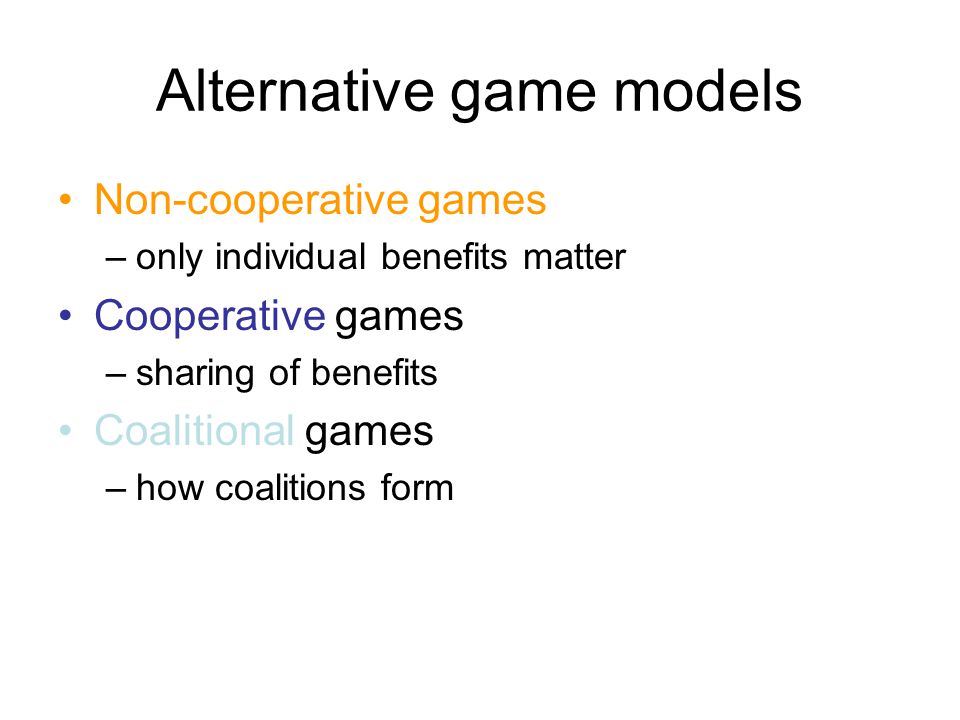 Alternative game models

• Non-cooperative games
– only individual benefits matter
• Cooperative games
– sharing of benefits
• Coalitional games
– how coalitions form